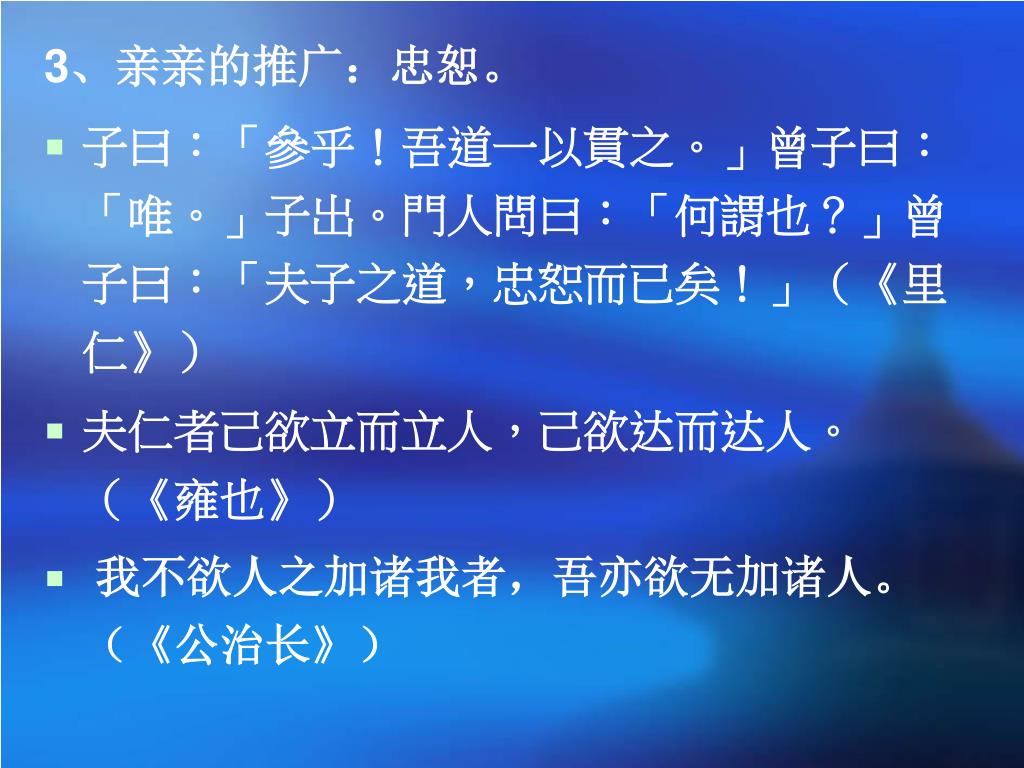 3、亲亲的推广：忠恕。

▪ 子曰：「參乎！吾道一以貫之。」曾子曰：「唯。」子出。門人問曰：「何謂也？」曾子曰：「夫子之道，忠恕而已矣！」（《里仁》）

▪ 夫仁者己欲立而立人，己欲达而达人。（《雍也》）

▪ 我不欲人之加诸我者，吾亦欲无加诸人。（《公治长》）